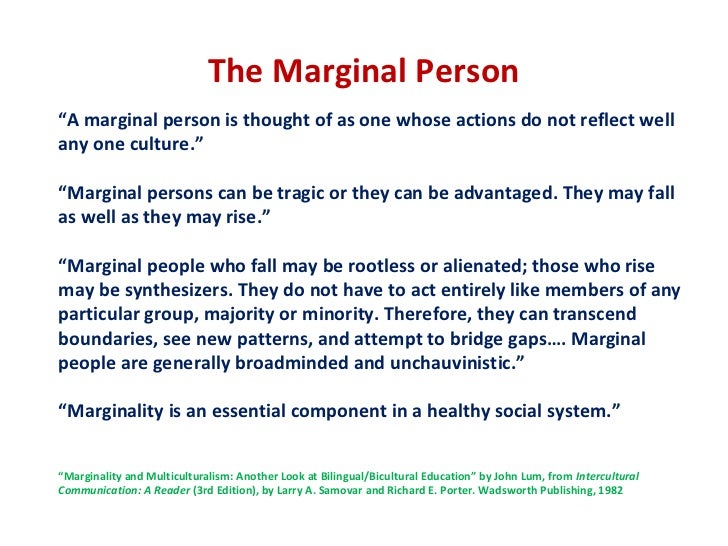 The Marginal Person

“A marginal person is thought of as one whose actions do not reflect well any one culture.”

“Marginal persons can be tragic or they can be advantaged. They may fall as well as they may rise.”

“Marginal people who fall may be rootless or alienated; those who rise may be synthesizers. They do not have to act entirely like members of any particular group, majority or minority. Therefore, they can transcend boundaries, see new patterns, and attempt to bridge gaps…. Marginal people are generally broadminded and unchauvinistic.”

“Marginality is an essential component in a healthy social system.”

“Marginality and Multiculturalism: Another Look at Bilingual/Bicultural Education” by John Lum, from Intercultural Communication: A Reader (3rd Edition), by Larry A. Samovar and Richard E. Porter. Wadsworth Publishing, 1982